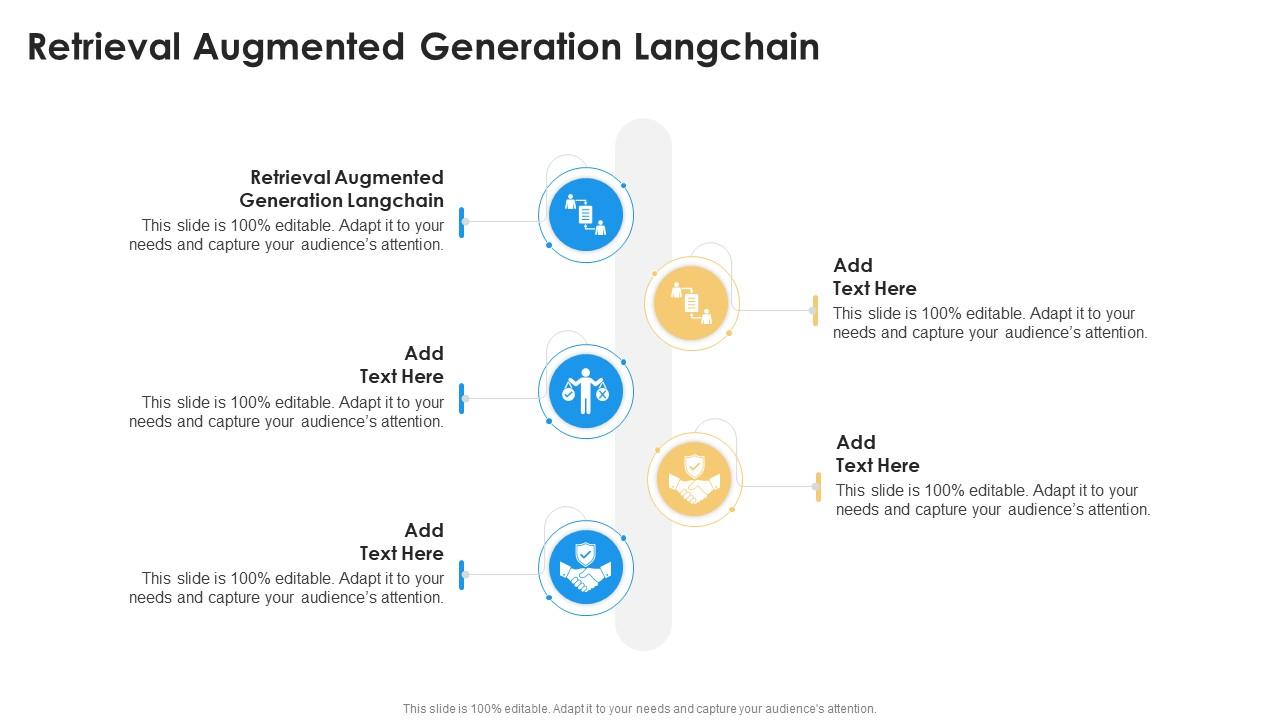 Retrieval Augmented Generation Langchain

Retrieval Augmented Generation Langchain
This slide is 100% editable. Adapt it to your needs and capture your audience's attention.

Add Text Here
This slide is 100% editable. Adapt it to your needs and capture your audience's attention.

Add Text Here
This slide is 100% editable. Adapt it to your needs and capture your audience's attention.

Add Text Here
This slide is 100% editable. Adapt it to your needs and capture your audience's attention.

Add Text Here
This slide is 100% editable. Adapt it to your needs and capture your audience's attention.

This slide is 100% editable. Adapt it to your needs and capture your audience's attention.